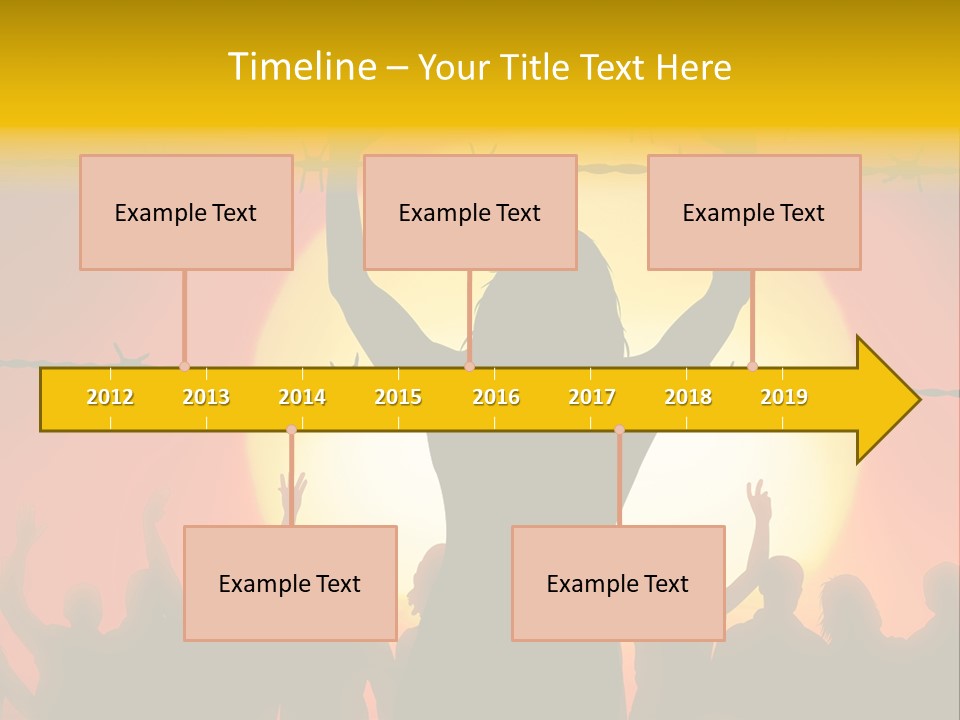 Timeline – Your Title Text Here

Example Text

Example Text

Example Text

2012 2013 2014 2015 2016 2017 2018 2019

Example Text

Example Text